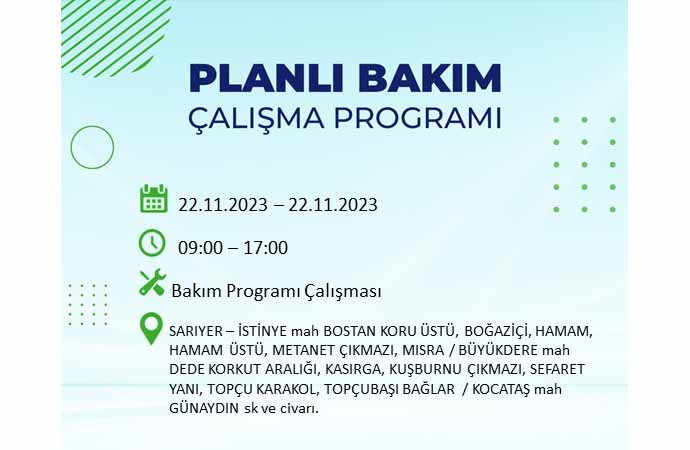 PLANLI BAKIM
ÇALIŞMA PROGRAMI

22.11.2023 – 22.11.2023

09:00 – 17:00

Bakım Programı Çalışması

SARIYER – İSTİNYE mah BOSTAN KORU ÜSTÜ, BOĞAZİÇİ, HAMAM, HAMAM ÜSTÜ, METANET ÇIKMAZI, MISRA / BÜYÜKDERE mah DEDE KORKUT ARALIĞI, KASIRGA, KUŞBURNU ÇIKMAZI, SEFARET YANI, TOPÇU KARAKOL, TOPÇUBAŞI BAĞLAR / KOCATAŞ mah GÜNAYDIN sk ve civarı.